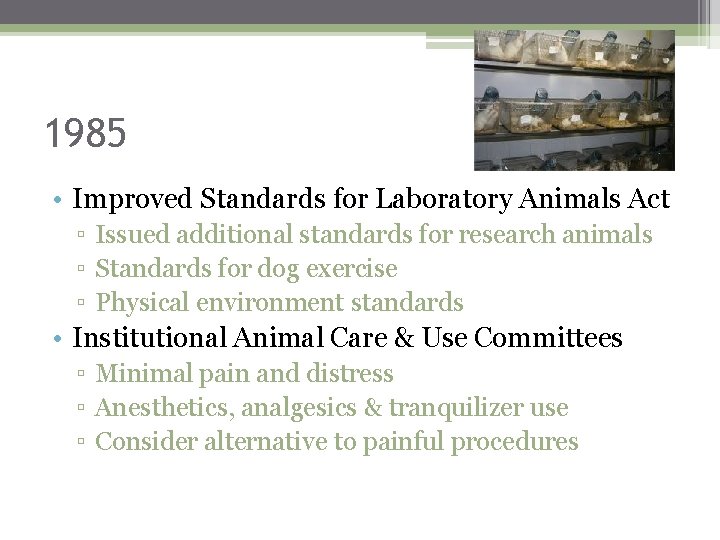 1985

• Improved Standards for Laboratory Animals Act
▫ Issued additional standards for research animals
▫ Standards for dog exercise
▫ Physical environment standards
• Institutional Animal Care & Use Committees
▫ Minimal pain and distress
▫ Anesthetics, analgesics & tranquilizer use
▫ Consider alternative to painful procedures